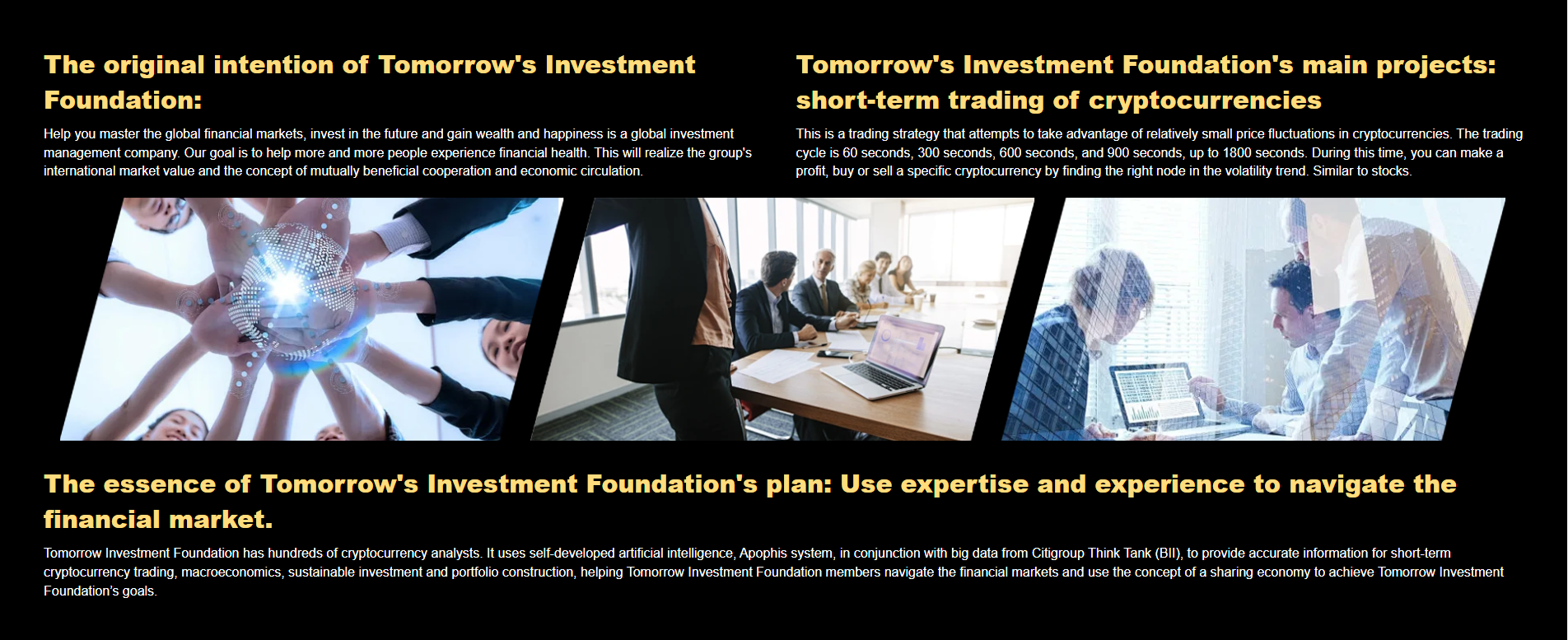 The original intention of Tomorrow's Investment Foundation:

Help you master the global financial markets, invest in the future and gain wealth and happiness is a global investment management company. Our goal is to help more and more people experience financial health. This will realize the group's international market value and the concept of mutually beneficial cooperation and economic circulation.

Tomorrow's Investment Foundation's main projects: short-term trading of cryptocurrencies

This is a trading strategy that attempts to take advantage of relatively small price fluctuations in cryptocurrencies. The trading cycle is 60 seconds, 300 seconds, 600 seconds, and 900 seconds, up to 1800 seconds. During this time, you can make a profit, buy or sell a specific cryptocurrency by finding the right node in the volatility trend. Similar to stocks.

The essence of Tomorrow's Investment Foundation's plan: Use expertise and experience to navigate the financial market.

Tomorrow Investment Foundation has hundreds of cryptocurrency analysts. It uses self-developed artificial intelligence, Apophis system, in conjunction with big data from Citigroup Think Tank (BII), to provide accurate information for short-term cryptocurrency trading, macroeconomics, sustainable investment and portfolio construction, helping Tomorrow Investment Foundation members navigate the financial markets and use the concept of a sharing economy to achieve Tomorrow Investment Foundation's goals.